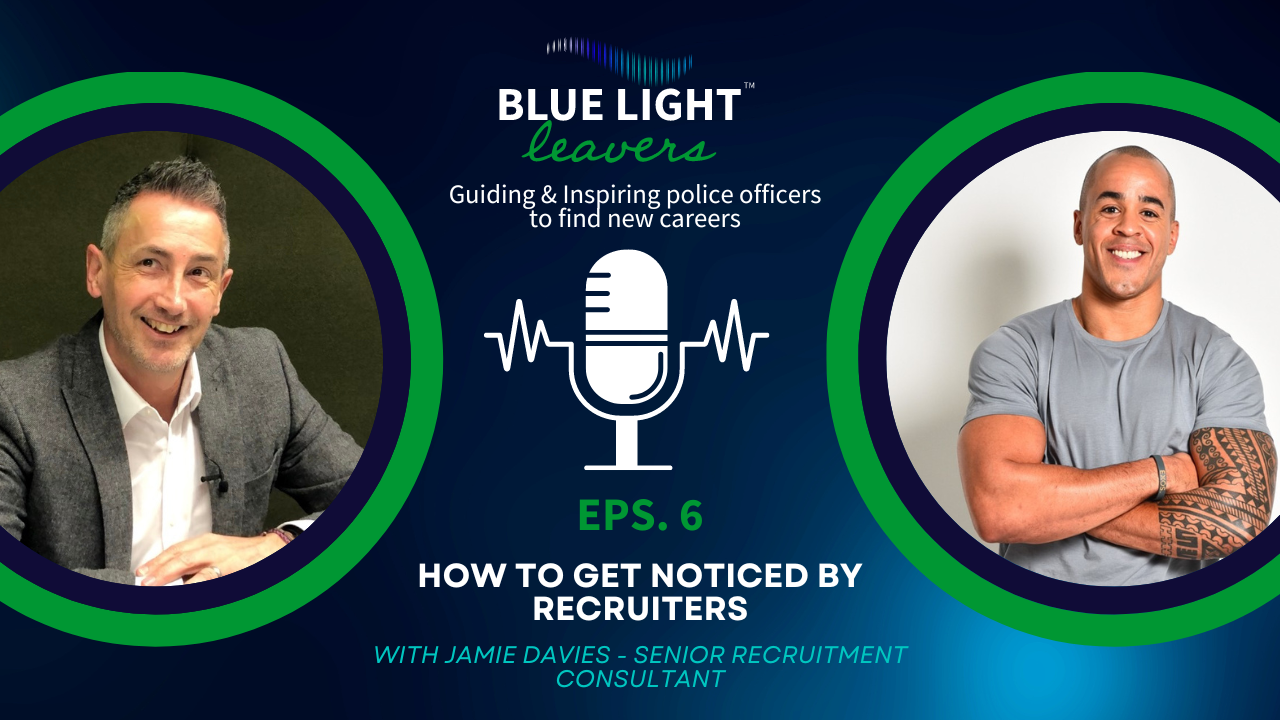 BLUE LIGHT™
leavers

Guiding & Inspiring police officers to find new careers

EPS. 6

HOW TO GET NOTICED BY RECRUITERS

WITH JAMIE DAVIES - SENIOR RECRUITMENT CONSULTANT